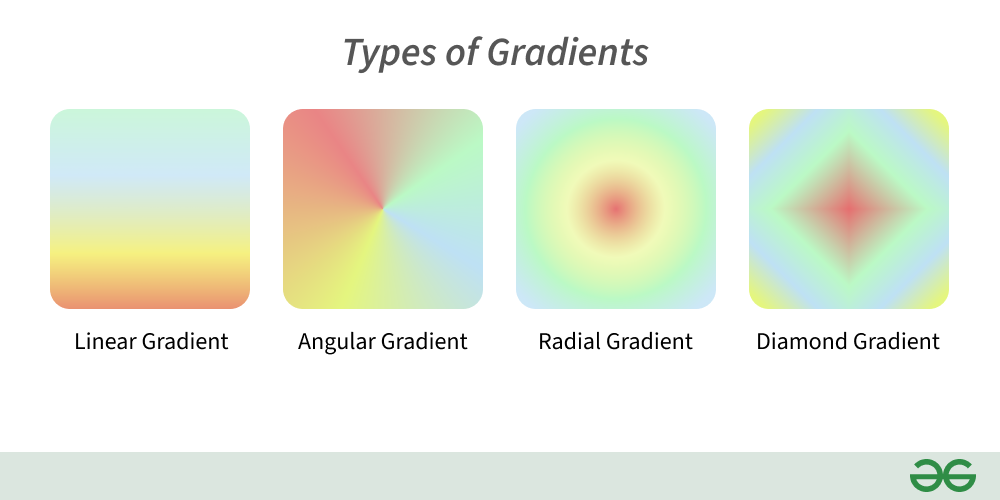 Types of Gradients

Linear Gradient

Angular Gradient

Radial Gradient

Diamond Gradient